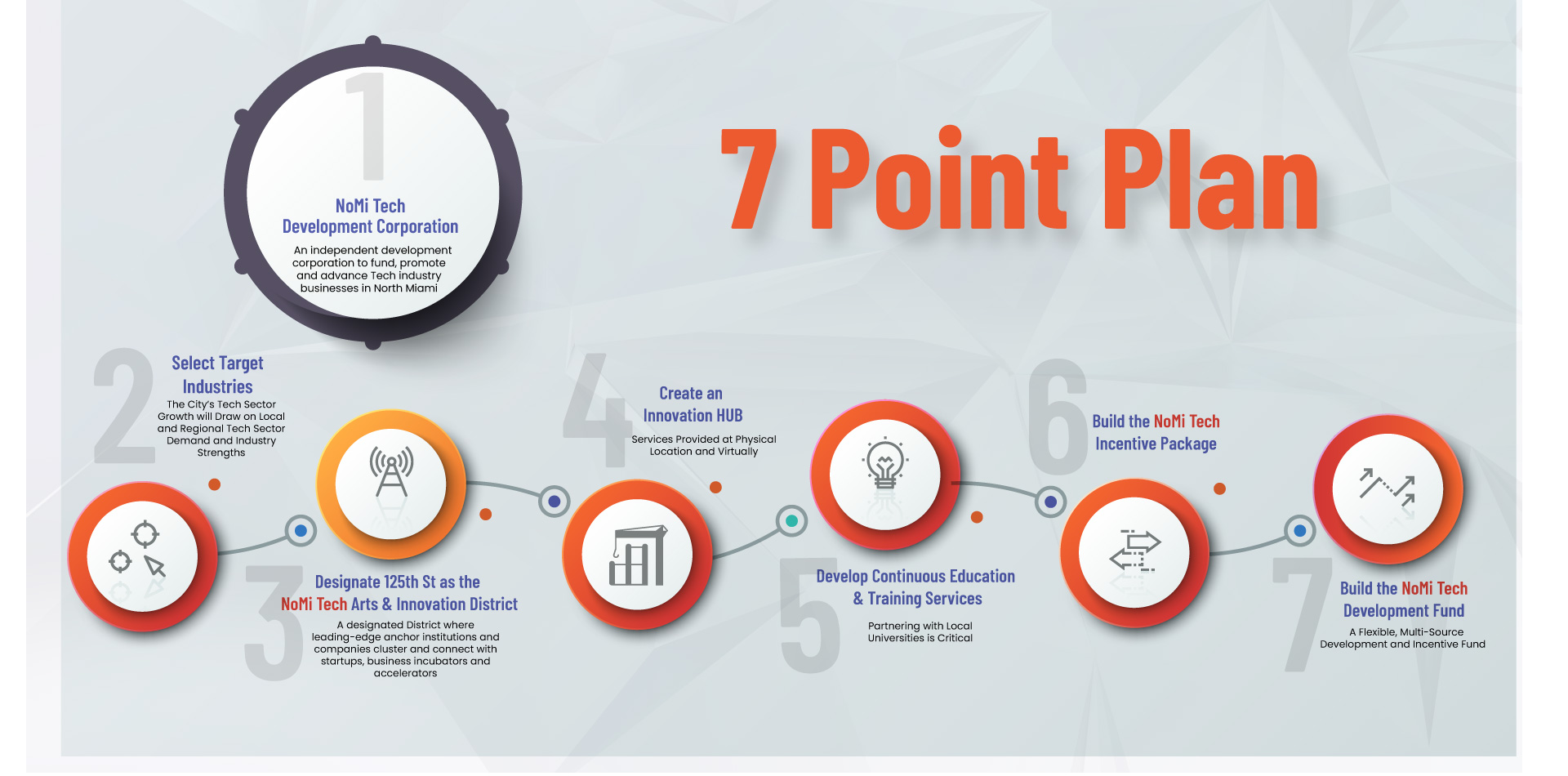 7 Point Plan

1

NoMi Tech Development Corporation

An independent development corporation to fund, promote and advance Tech industry businesses in North Miami

2

Select Target Industries

The City's Tech Sector Growth will Draw on Local and Regional Tech Sector Demand and Industry Strengths

3

Designate 125th St as the NoMi Tech Arts & Innovation District

A designated District where leading-edge anchor institutions and companies cluster and connect with startups, business incubators and accelerators

4

Create an Innovation HUB

Services Provided at Physical Location and Virtually

5

Develop Continuous Education & Training Services

Partnering with Local Universities is Critical

6

Build the NoMi Tech Incentive Package

7

Build the NoMi Tech Development Fund

A Flexible, Multi-Source Development and Incentive Fund